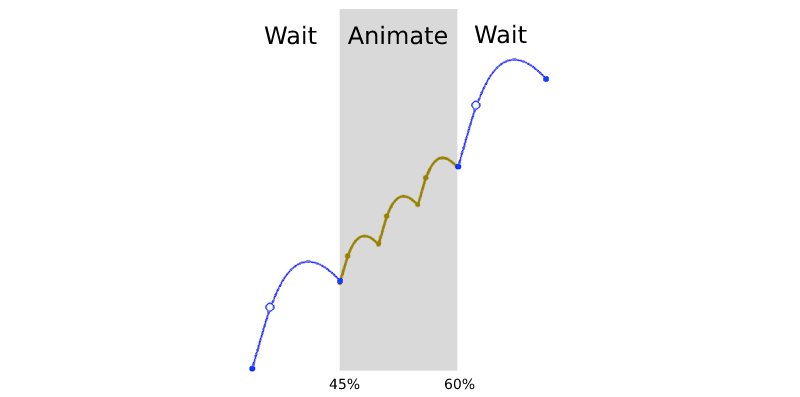 Wait Animate Wait

45% 60%